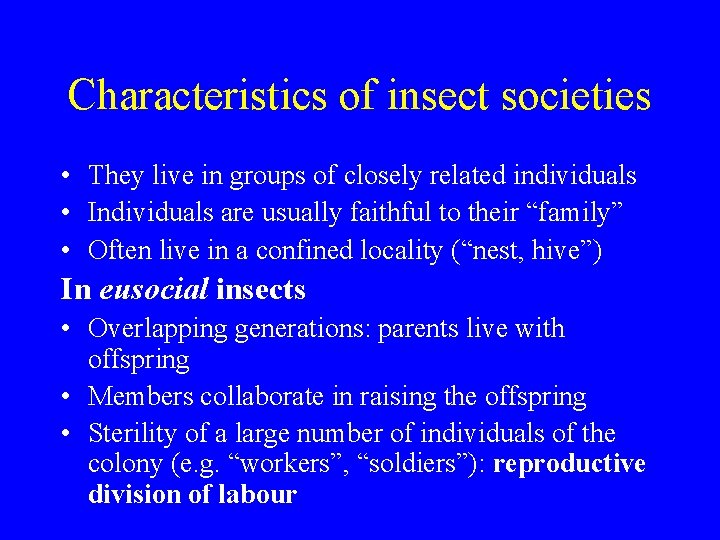 Characteristics of insect societies

• They live in groups of closely related individuals
• Individuals are usually faithful to their “family”
• Often live in a confined locality (“nest, hive”)

In eusocial insects

• Overlapping generations: parents live with offspring
• Members collaborate in raising the offspring
• Sterility of a large number of individuals of the colony (e.g. “workers”, “soldiers”): reproductive division of labour